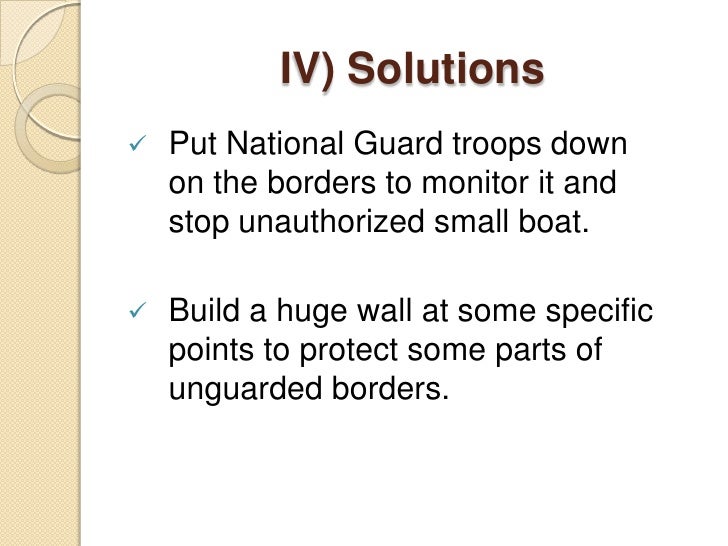 IV) Solutions

✓ Put National Guard troops down on the borders to monitor it and stop unauthorized small boat.

✓ Build a huge wall at some specific points to protect some parts of unguarded borders.